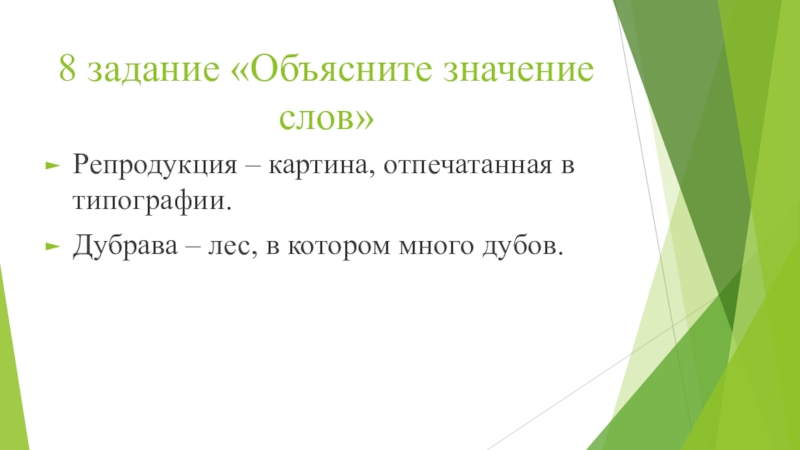 8 задание «Объясните значение слов»

Репродукция – картина, отпечатанная в типографии.

Дубрава – лес, в котором много дубов.